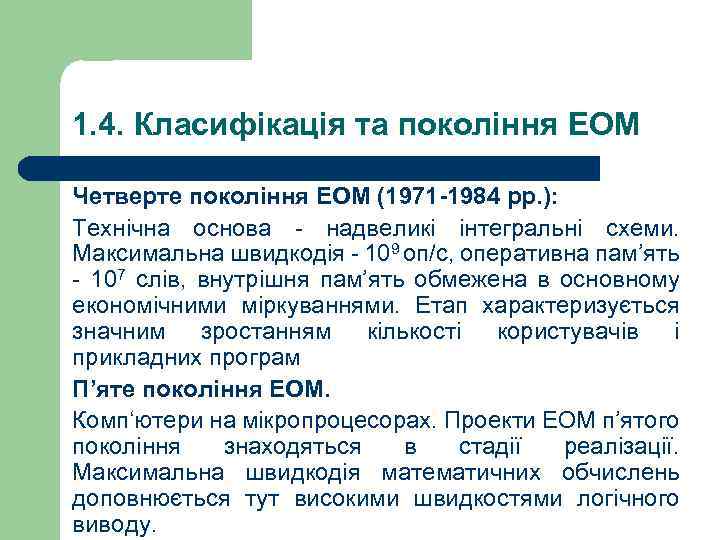 1.4. Класифікація та покоління ЕОМ

Четверте покоління ЕОМ (1971-1984 рр.):

Технічна основа - надвеликі інтегральні схеми. Максимальна швидкодія - $10^9$ оп/с, оперативна пам’ять - $10^7$ слів, внутрішня пам’ять обмежена в основному економічними міркуваннями. Етап характеризується значним зростанням кількості користувачів і прикладних програм

П’яте покоління ЕОМ.

Комп‘ютери на мікропроцесорах. Проекти ЕОМ п’ятого покоління знаходяться в стадії реалізації. Максимальна швидкодія математичних обчислень доповнюється тут високими швидкостями логічного виводу.